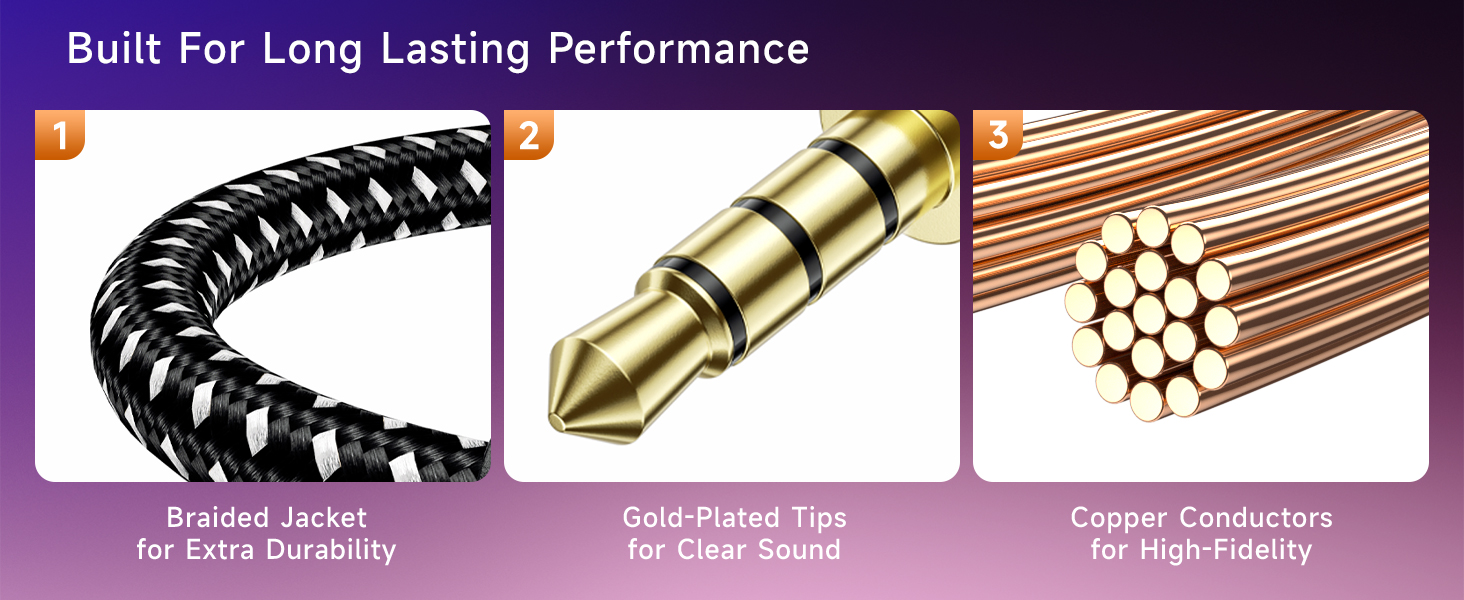 Built For Long Lasting Performance

1

Braided Jacket for Extra Durability

2

Gold-Plated Tips for Clear Sound

3

Copper Conductors for High-Fidelity